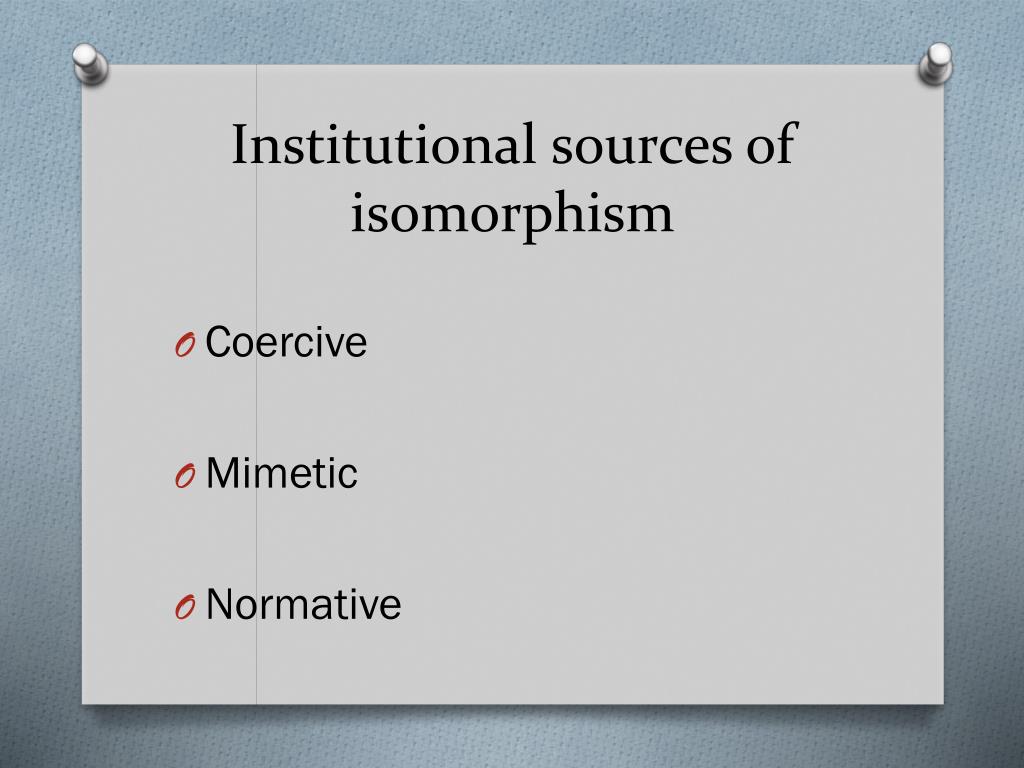 Institutional sources of isomorphism

O Coercive

O Mimetic

O Normative